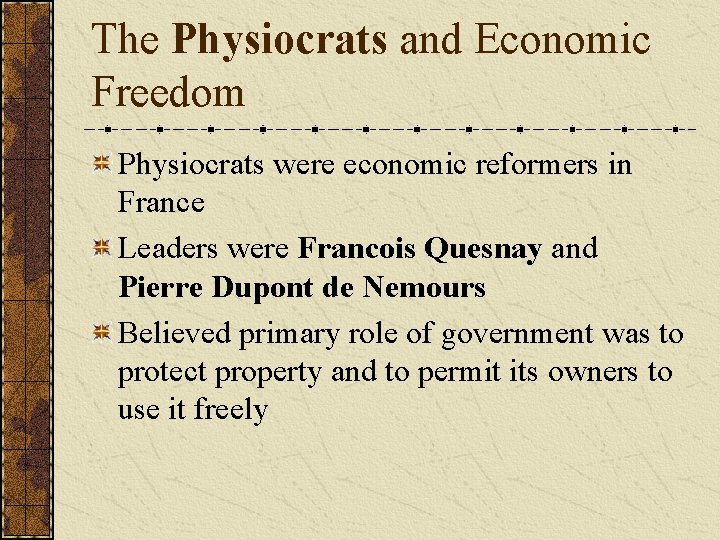 The Physiocrats and Economic Freedom

Physiocrats were economic reformers in France

Leaders were Francois Quesnay and Pierre Dupont de Nemours

Believed primary role of government was to protect property and to permit its owners to use it freely